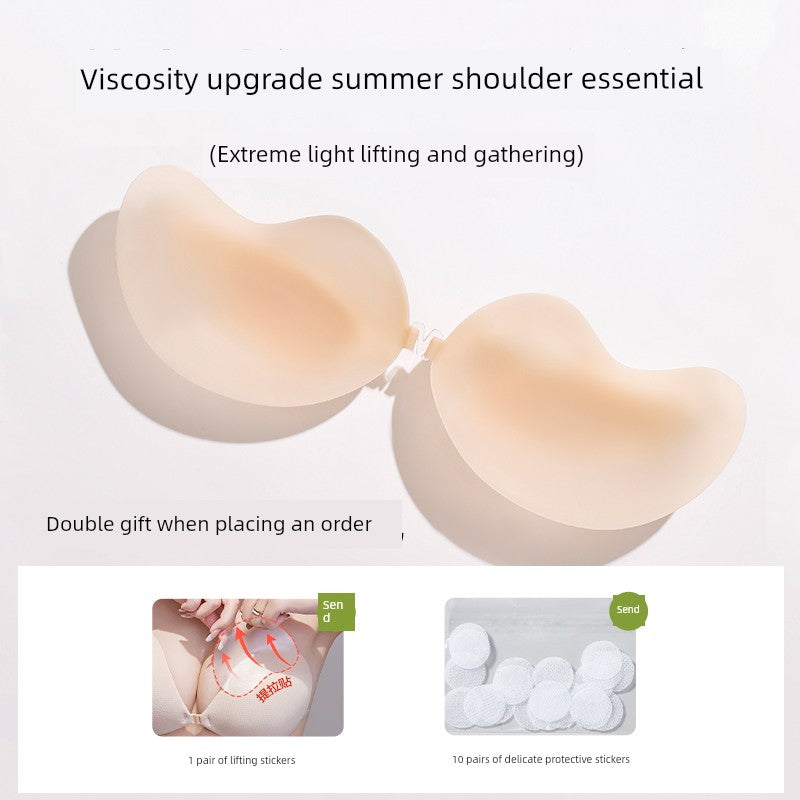 Viscosity upgrade summer shoulder essential

(Extreme light lifting and gathering)

Double gift when placing an order

Sen d

提拉贴

1 pair of lifting stickers

Send

10 pairs of delicate protective stickers